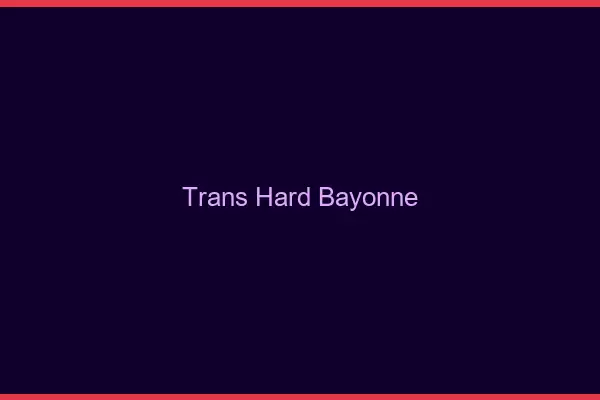 Trans Hard Bayonne